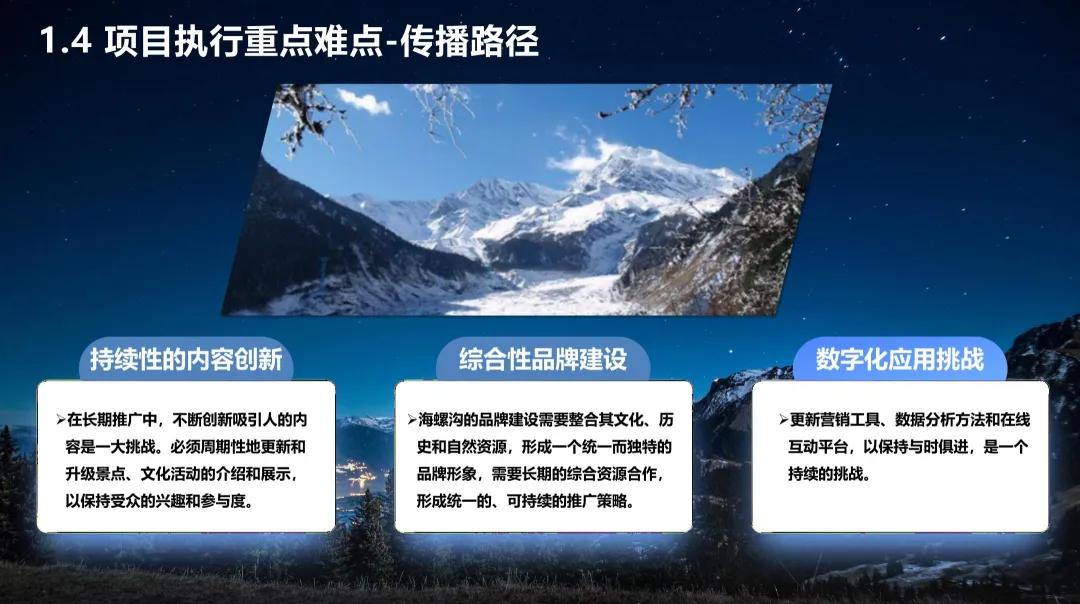 1.4 项目执行重点难点-传播路径

持续性的内容创新

➢在长期推广中，不断创新吸引人的内容是一大挑战。必须周期性地更新和升级景点、文化活动的介绍和展示，以保持受众的兴趣和参与度。

综合性品牌建设

➢海螺沟的品牌建设需要整合其文化、历史和自然资源，形成一个统一而独特的品牌形象，需要长期的综合资源合作，形成统一的、可持续的推广策略。

数字化应用挑战

➢更新营销工具、数据分析方法和在线互动平台，以保持与时俱进，是一个持续的挑战。